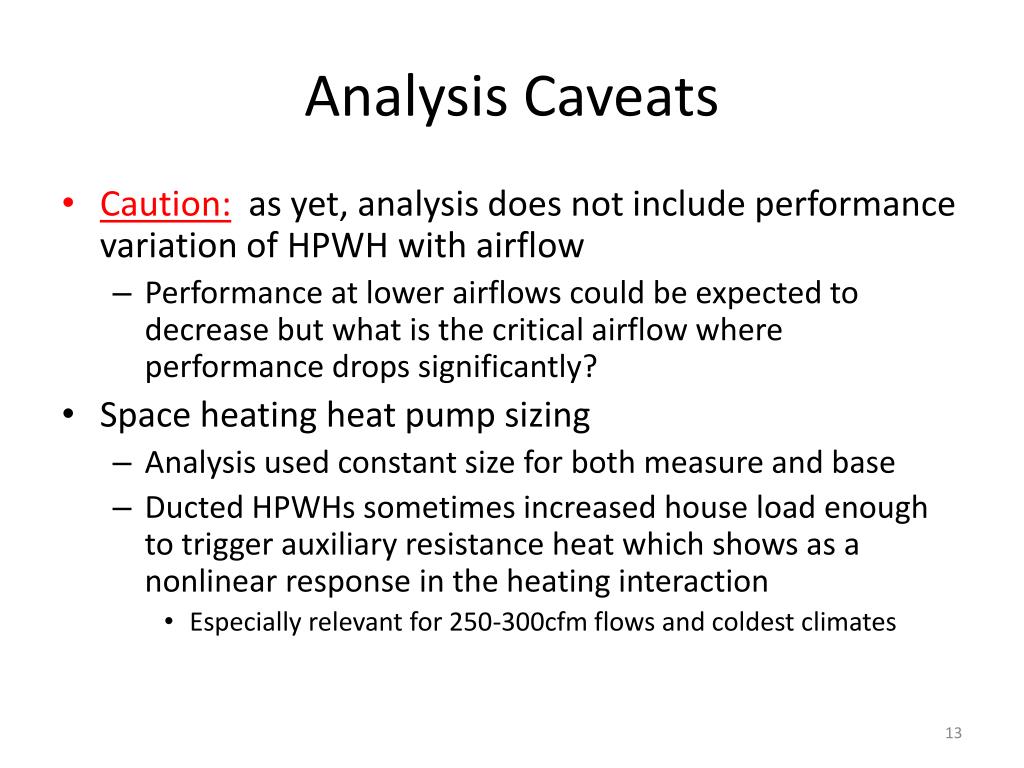 Analysis Caveats

• Caution: as yet, analysis does not include performance variation of HPWH with airflow
– Performance at lower airflows could be expected to decrease but what is the critical airflow where performance drops significantly?

• Space heating heat pump sizing
– Analysis used constant size for both measure and base
– Ducted HPWHs sometimes increased house load enough to trigger auxiliary resistance heat which shows as a nonlinear response in the heating interaction
• Especially relevant for 250-300cfm flows and coldest climates

13